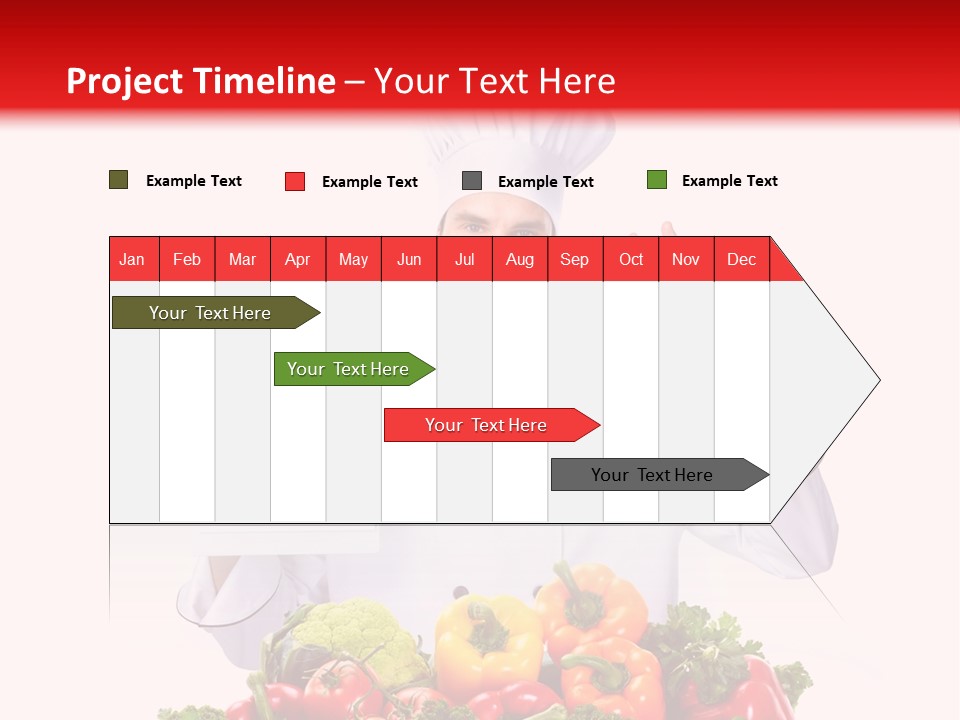 Project Timeline – Your Text Here

Example Text Example Text Example Text Example Text

| Jan | Feb | Mar | Apr | May | Jun | Jul | Aug | Sep | Oct | Nov | Dec |
|---|---|---|---|---|---|---|---|---|---|---|---|

Your Text Here

Your Text Here

Your Text Here

Your Text Here